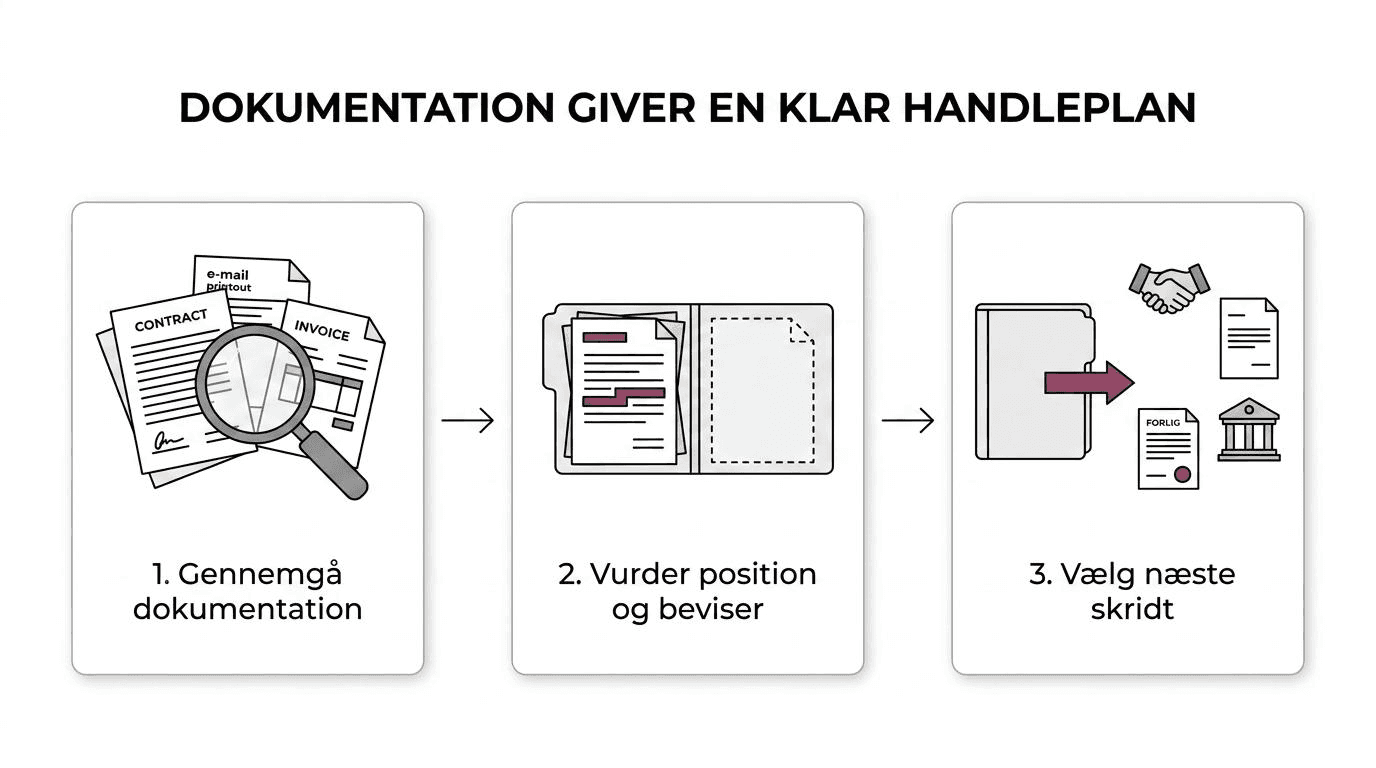 DOKUMENTATION GIVER EN KLAR HANDLEPLAN

e-mail printout

CONTRACT

INVOICE

1. Gennemgå dokumentation

2. Vurder position og beviser

FORLIG

3. Vælg næste skridt